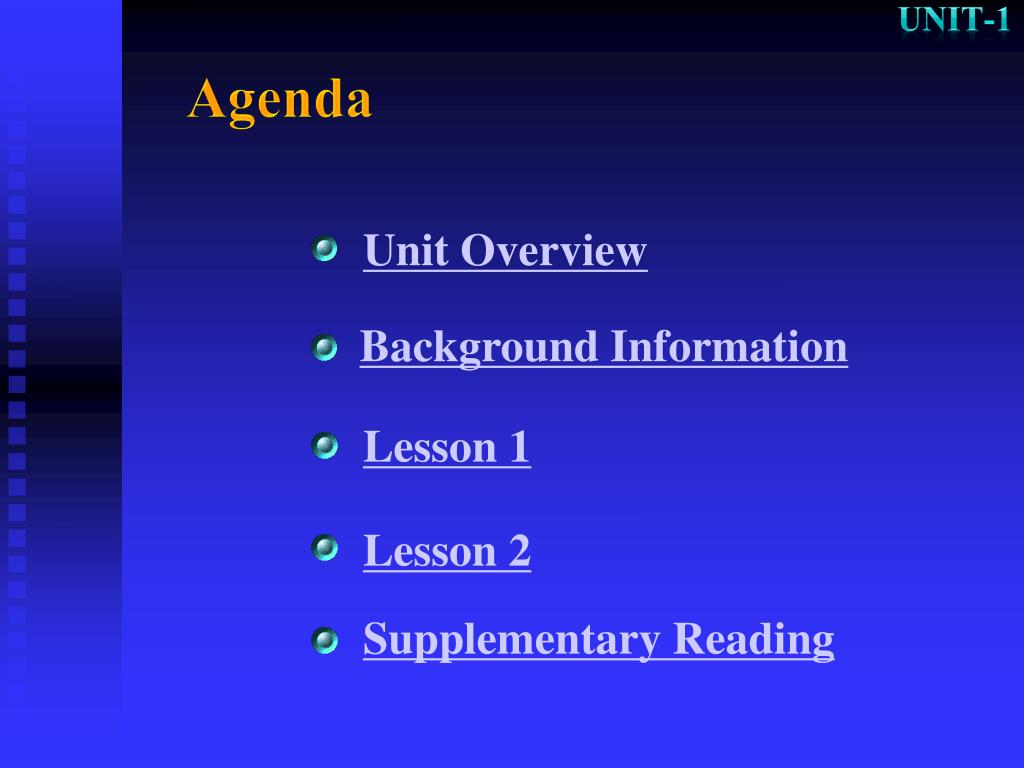 UNIT-1

Agenda

Unit Overview

Background Information

Lesson 1

Lesson 2

Supplementary Reading